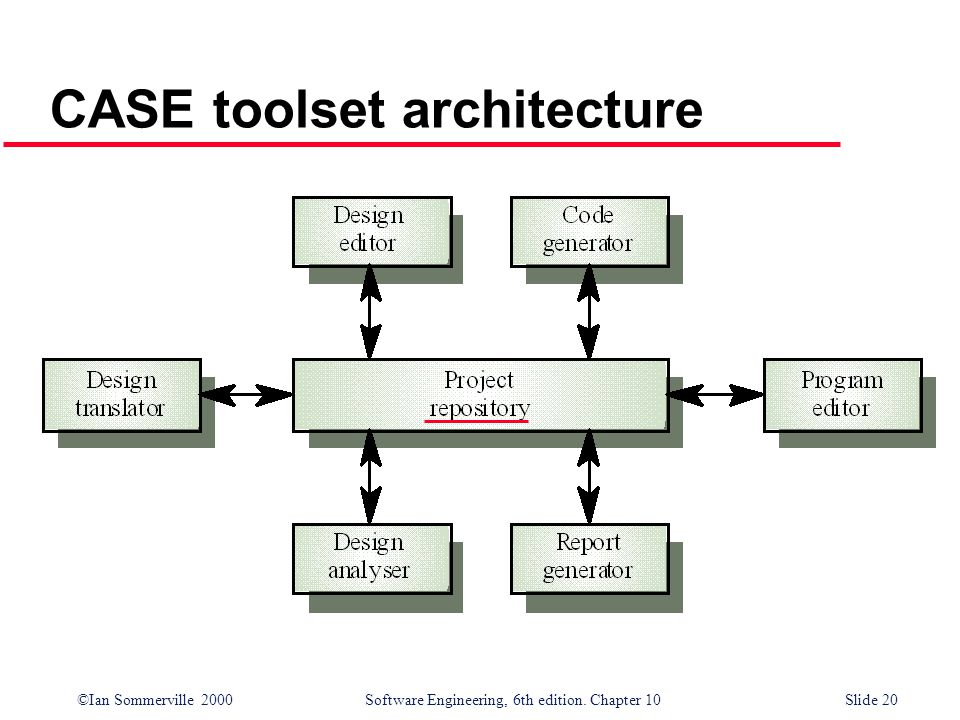 CASE toolset architecture

Design editor

Code generator

Design translator

Project repository

Program editor

Design analyser

Report generator

©Ian Sommerville 2000 Software Engineering, 6th edition. Chapter 10 Slide 20